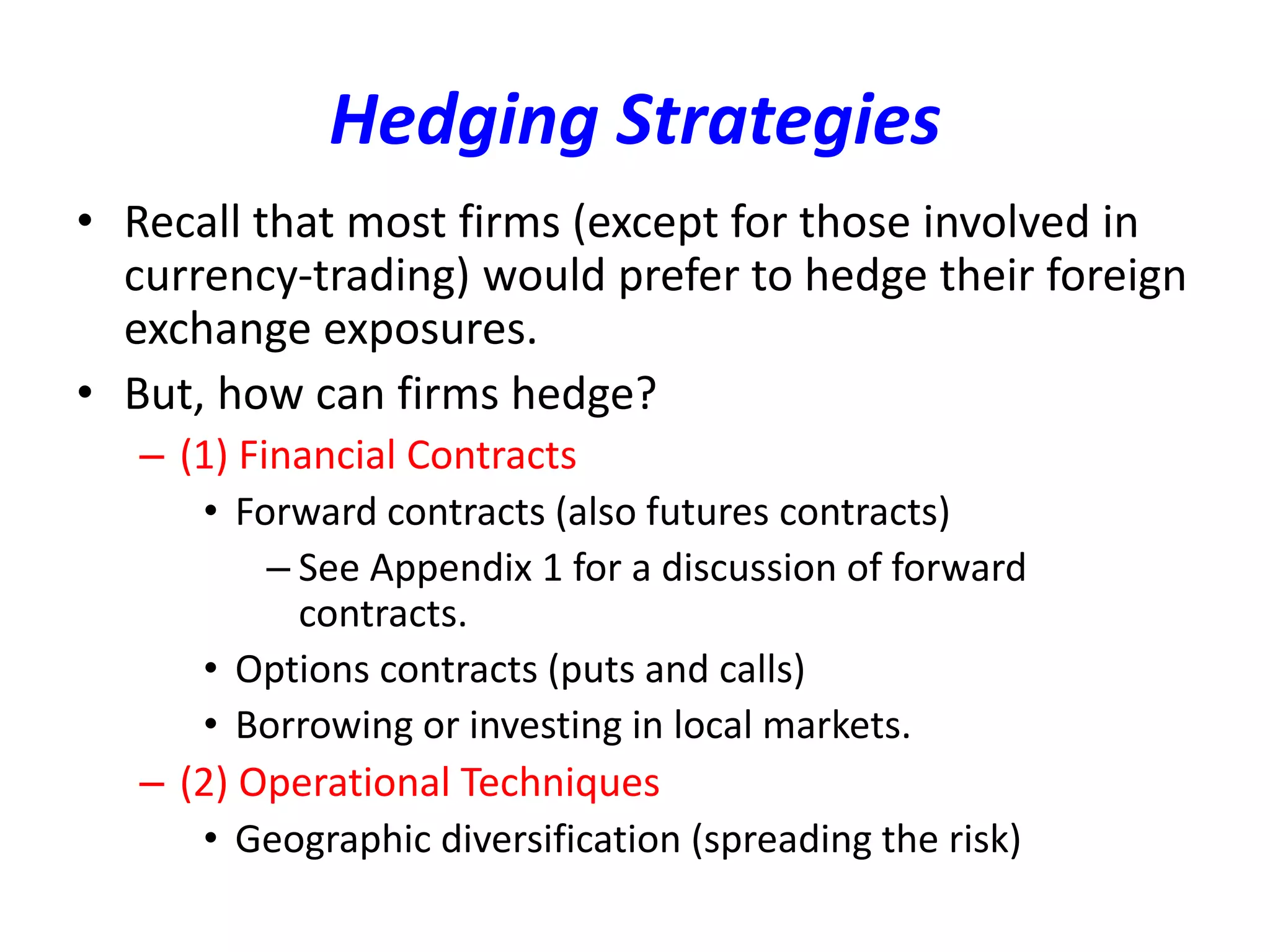 Hedging Strategies

• Recall that most firms (except for those involved in currency-trading) would prefer to hedge their foreign exchange exposures.
• But, how can firms hedge?
– (1) Financial Contracts
• Forward contracts (also futures contracts)
– See Appendix 1 for a discussion of forward contracts.
• Options contracts (puts and calls)
• Borrowing or investing in local markets.
– (2) Operational Techniques
• Geographic diversification (spreading the risk)